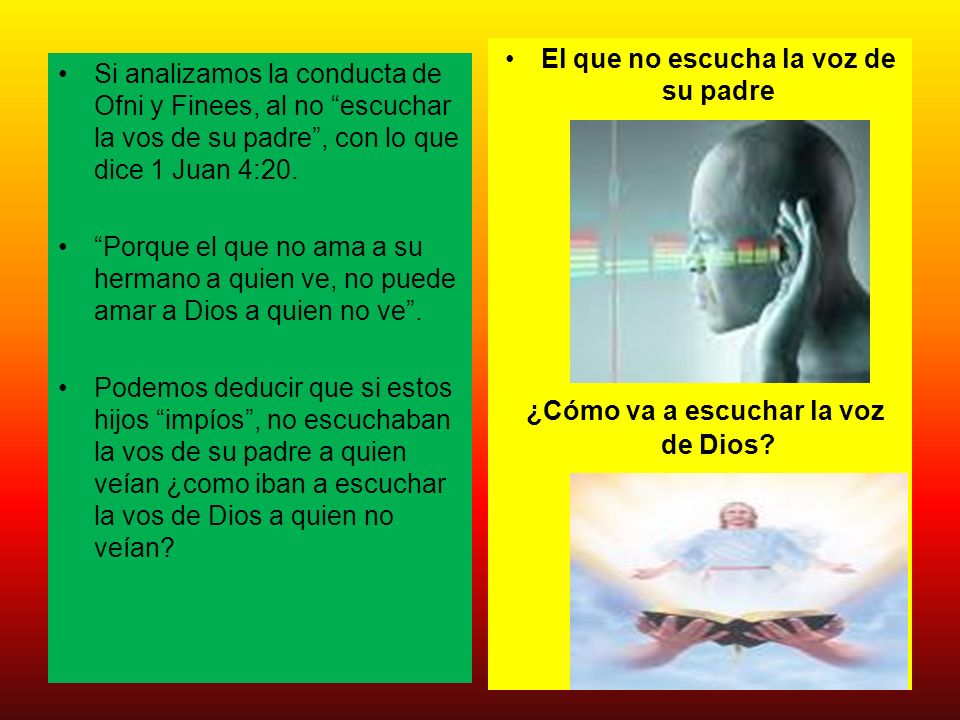 • Si analizamos la conducta de Ofni y Finees, al no “escuchar la vos de su padre”, con lo que dice 1 Juan 4:20.

• “Porque el que no ama a su hermano a quien ve, no puede amar a Dios a quien no ve”.

• Podemos deducir que si estos hijos “impíos”, no escuchaban la vos de su padre a quien veían ¿como iban a escuchar la vos de Dios a quien no veían?

• El que no escucha la voz de su padre

¿Cómo va a escuchar la voz de Dios?